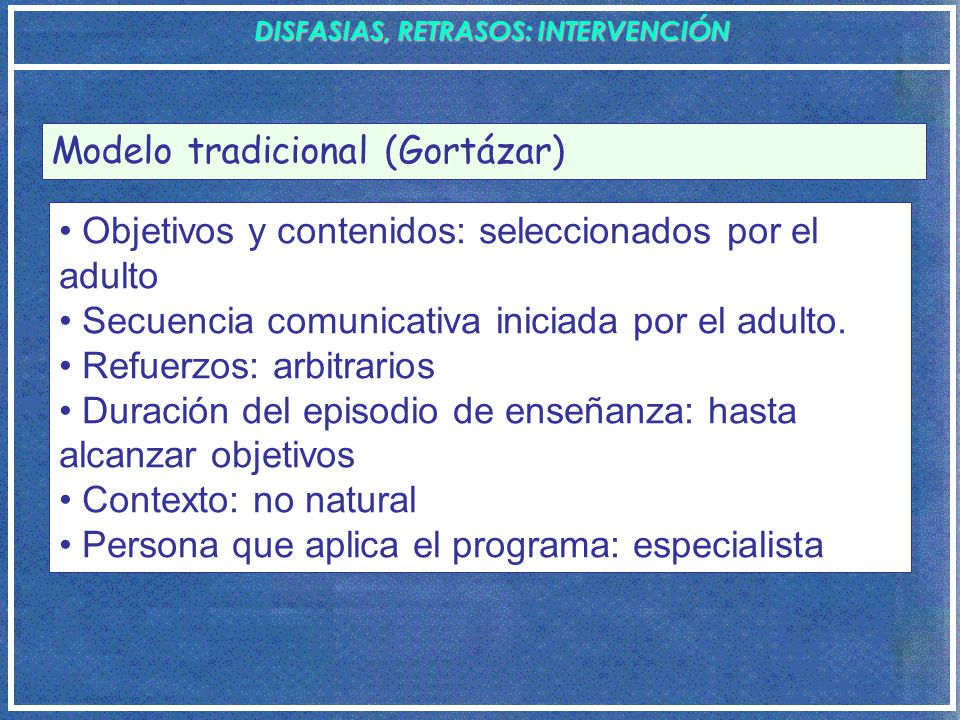 DISFASIAS, RETRASOS: INTERVENCIÓN

Modelo tradicional (Gortázar)

• Objetivos y contenidos: seleccionados por el adulto
• Secuencia comunicativa iniciada por el adulto.
• Refuerzos: arbitrarios
• Duración del episodio de enseñanza: hasta alcanzar objetivos
• Contexto: no natural
• Persona que aplica el programa: especialista